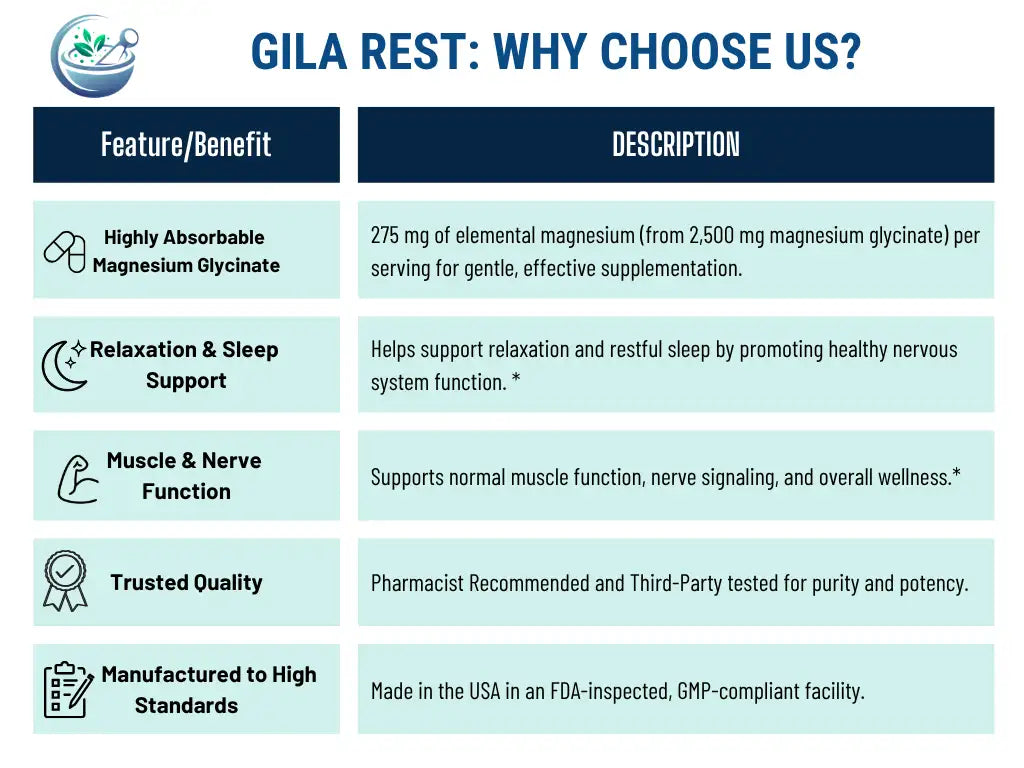 GILA REST: WHY CHOOSE US?

| Feature/Benefit | DESCRIPTION |
|---|---|
| Highly Absorbable Magnesium Glycinate | 275 mg of elemental magnesium (from 2,500 mg magnesium glycinate) per serving for gentle, effective supplementation. |
| Relaxation & Sleep Support | Helps support relaxation and restful sleep by promoting healthy nervous system function. * |
| Muscle & Nerve Function | Supports normal muscle function, nerve signaling, and overall wellness.* |
| Trusted Quality | Pharmacist Recommended and Third-Party tested for purity and potency. |
| Manufactured to High Standards | Made in the USA in an FDA-inspected, GMP-compliant facility. |